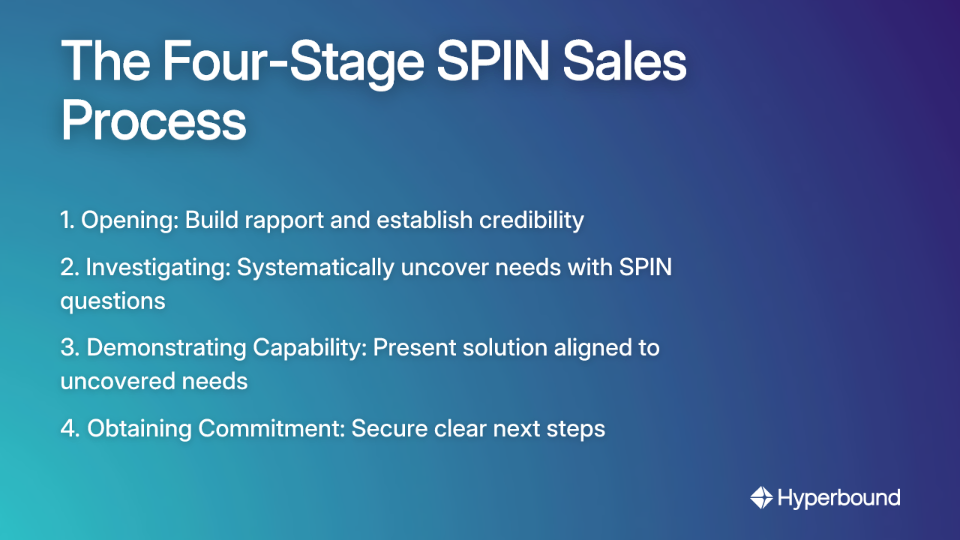 The Four-Stage SPIN Sales Process

1. Opening: Build rapport and establish credibility

2. Investigating: Systematically uncover needs with SPIN questions

3. Demonstrating Capability: Present solution aligned to uncovered needs

4. Obtaining Commitment: Secure clear next steps

Hyperbound